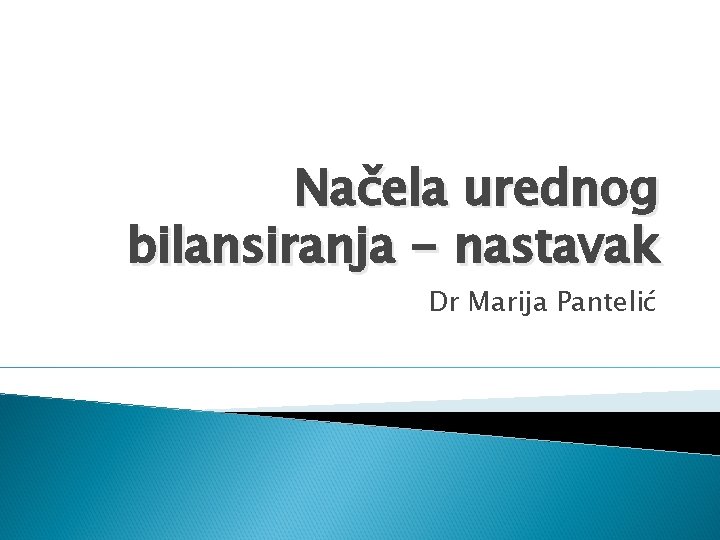 Načela urednog bilansiranja – nastavak

Dr Marija Pantelić